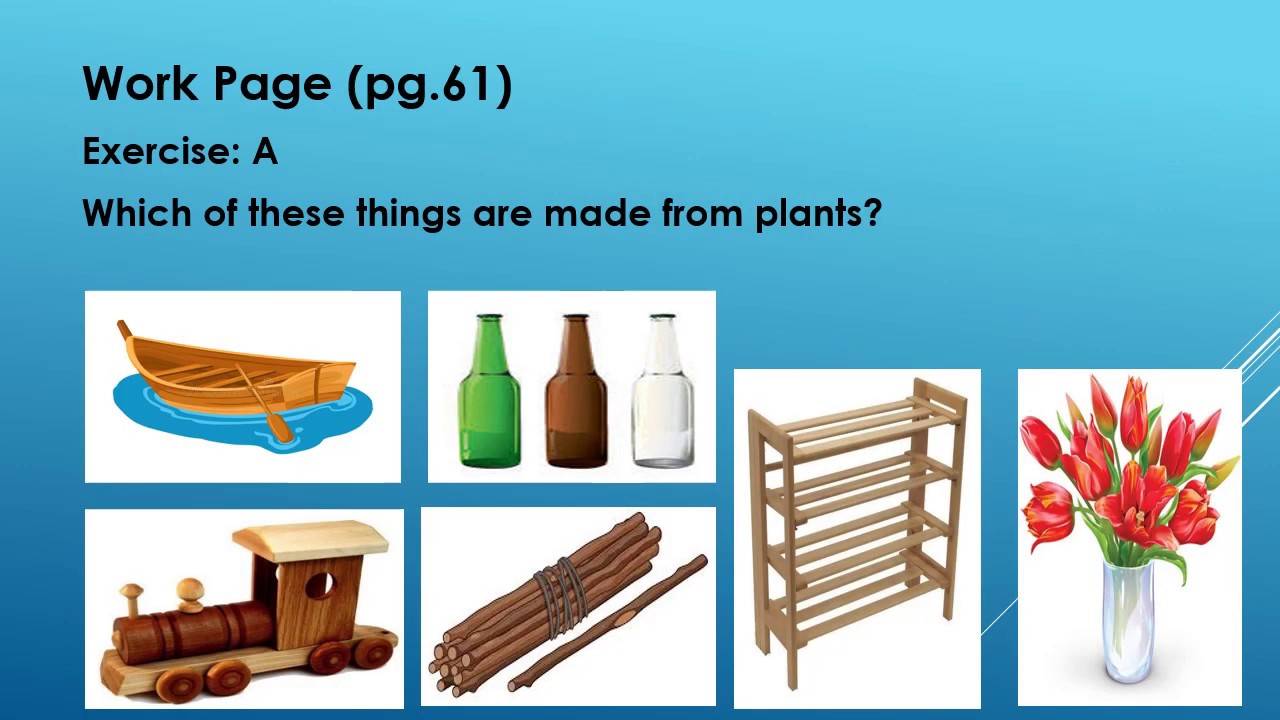 Work Page (pg.61)

Exercise: A

Which of these things are made from plants?